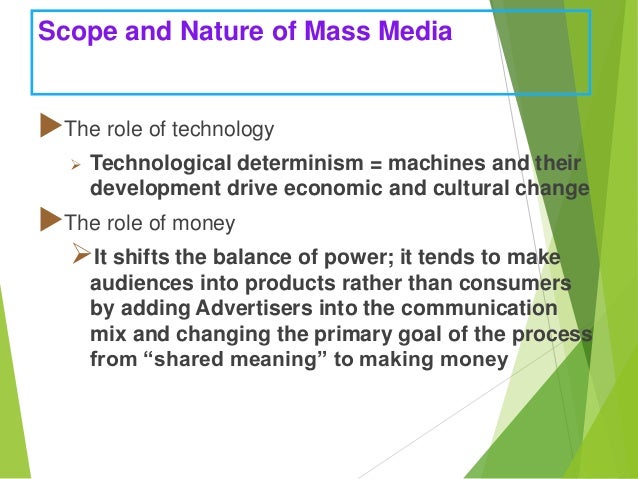 Scope and Nature of Mass Media

The role of technology

Technological determinism = machines and their development drive economic and cultural change

The role of money

It shifts the balance of power; it tends to make audiences into products rather than consumers by adding Advertisers into the communication mix and changing the primary goal of the process from “shared meaning” to making money